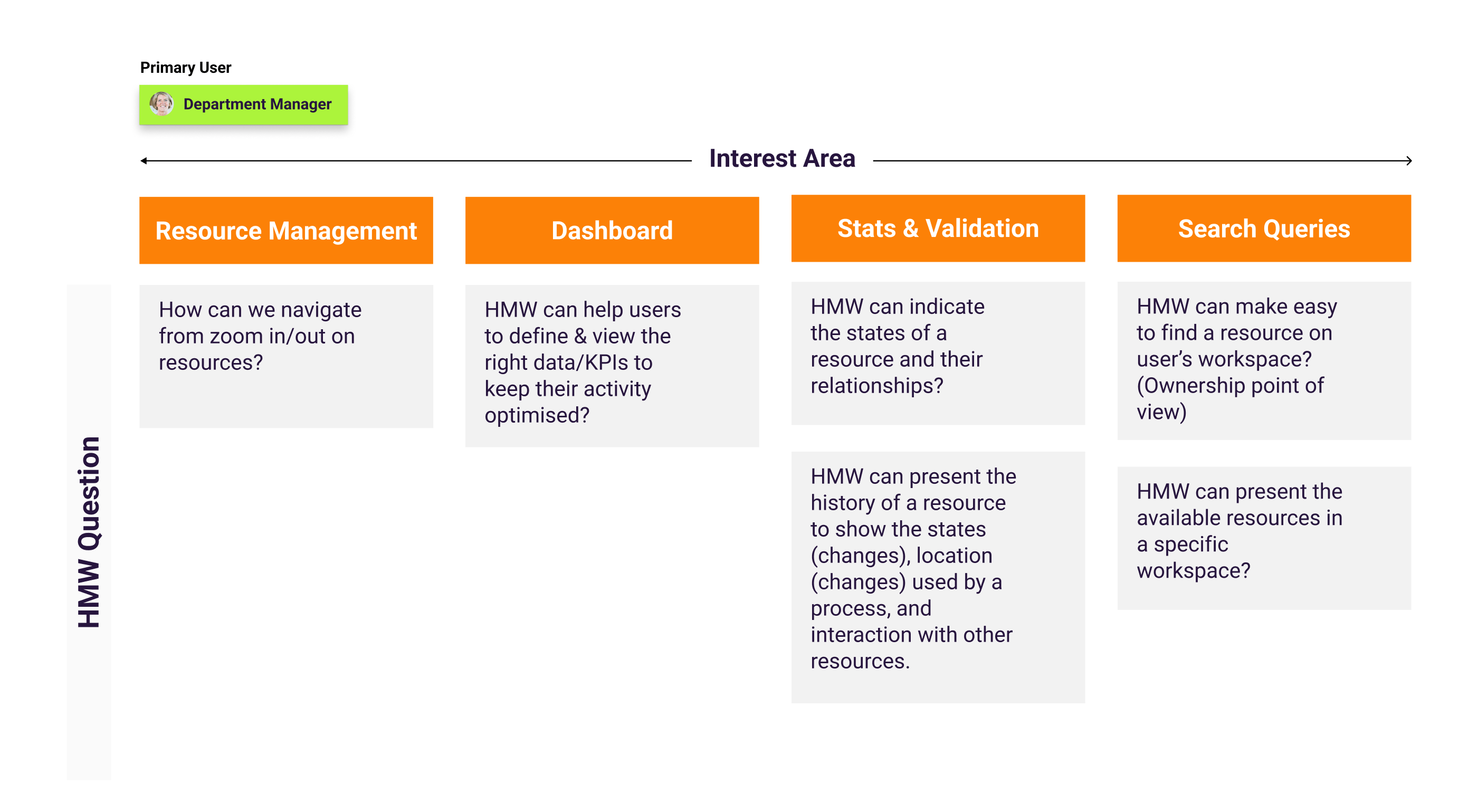 Primary User

Department Manager

Interest Area

HMW Question

Resource Management

How can we navigate from zoom in/out on resources?

Dashboard

HMW can help users to define & view the right data/KPIs to keep their activity optimised?

Stats & Validation

HMW can indicate the states of a resource and their relationships?

HMW can present the history of a resource to show the states (changes), location (changes) used by a process, and interaction with other resources.

Search Queries

HMW can make easy to find a resource on user's workspace? (Ownership point of view)

HMW can present the available resources in a specific workspace?